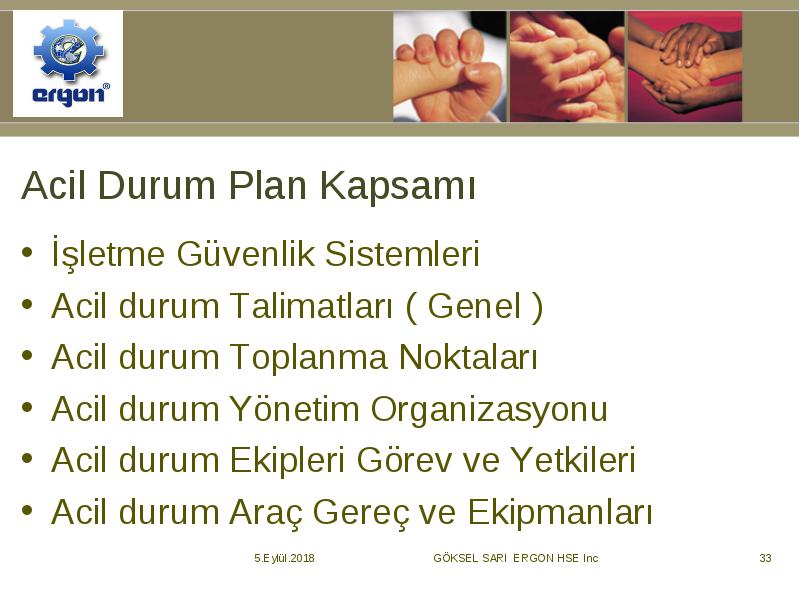 ergon®

Acil Durum Plan Kapsamı

• İşletme Güvenlik Sistemleri
• Acil durum Talimatları ( Genel )
• Acil durum Toplanma Noktaları
• Acil durum Yönetim Organizasyonu
• Acil durum Ekipleri Görev ve Yetkileri
• Acil durum Araç Gereç ve Ekipmanları

5.Eylül.2018 GÖKSEL SARI ERGON HSE Inc 33